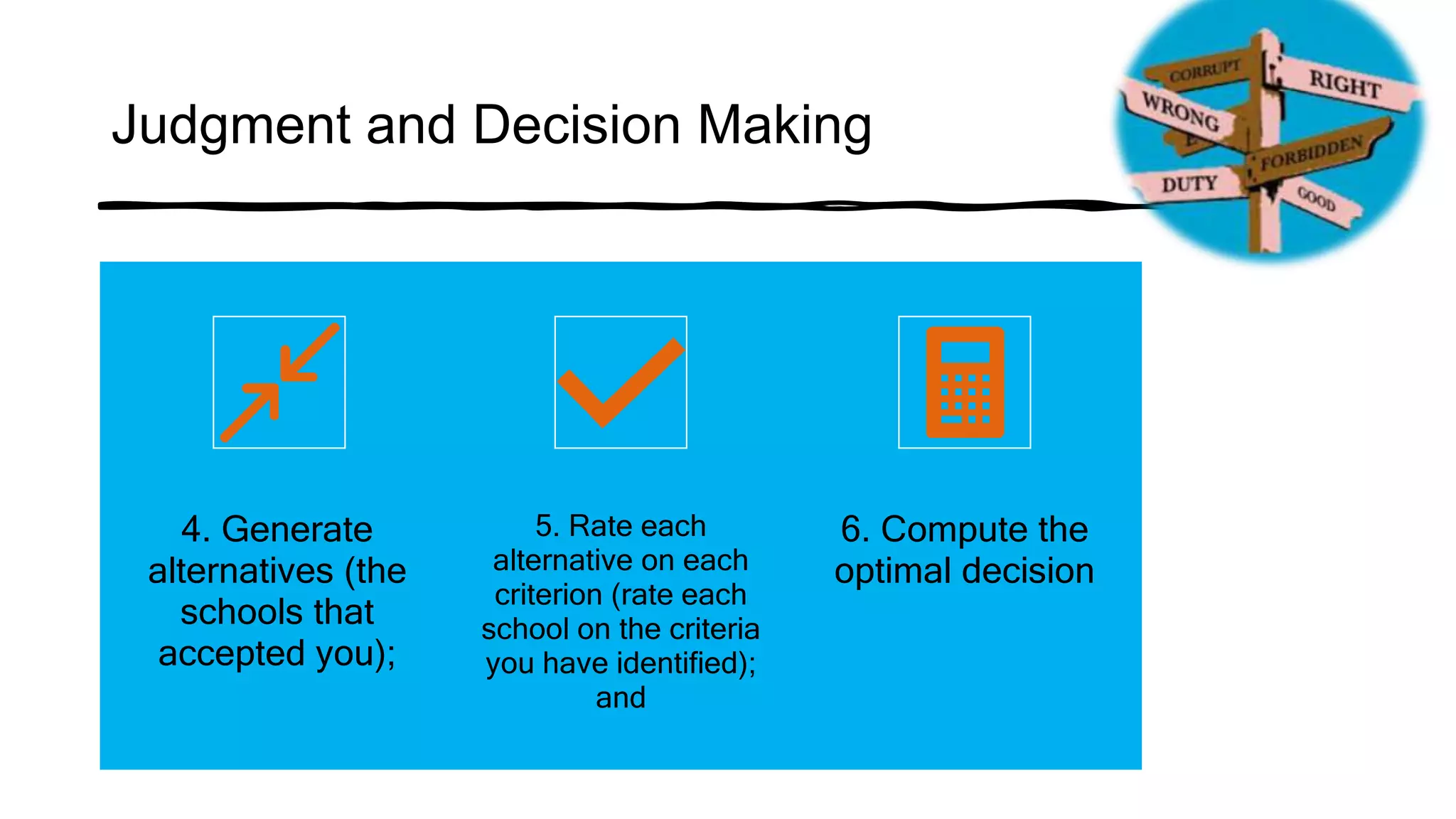 Judgment and Decision Making

CORRUPT
RIGHT
WRONG
FORBIDDEN
DUTY
GOOD

4. Generate alternatives (the schools that accepted you);

5. Rate each alternative on each criterion (rate each school on the criteria you have identified); and

6. Compute the optimal decision